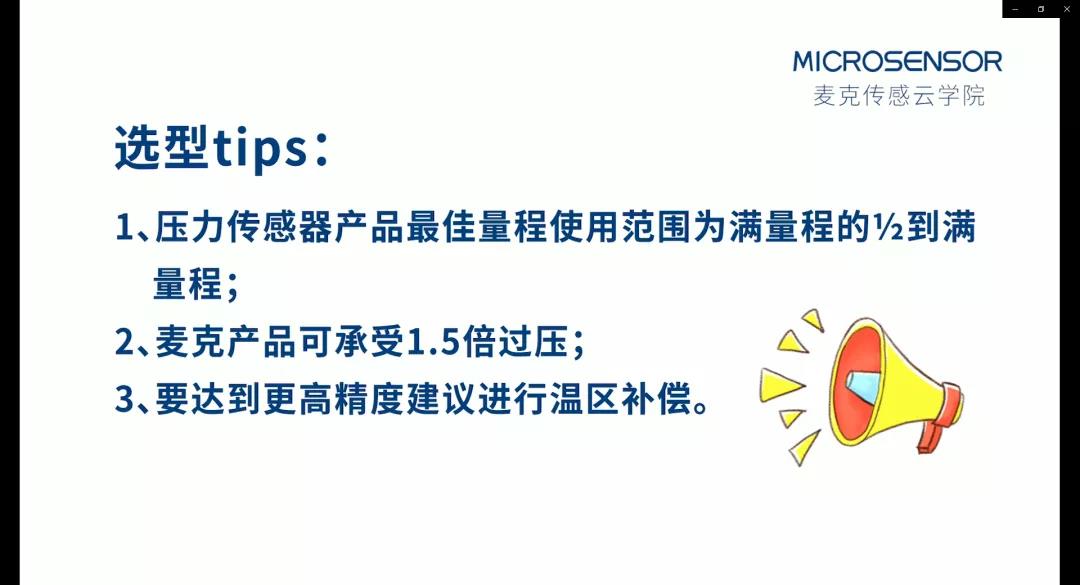 MICROSENSOR
麦克传感云学院

选型tips：

1、压力传感器产品最佳量程使用范围为满量程的½到满量程；
2、麦克产品可承受1.5倍过压；
3、要达到更高精度建议进行温区补偿。